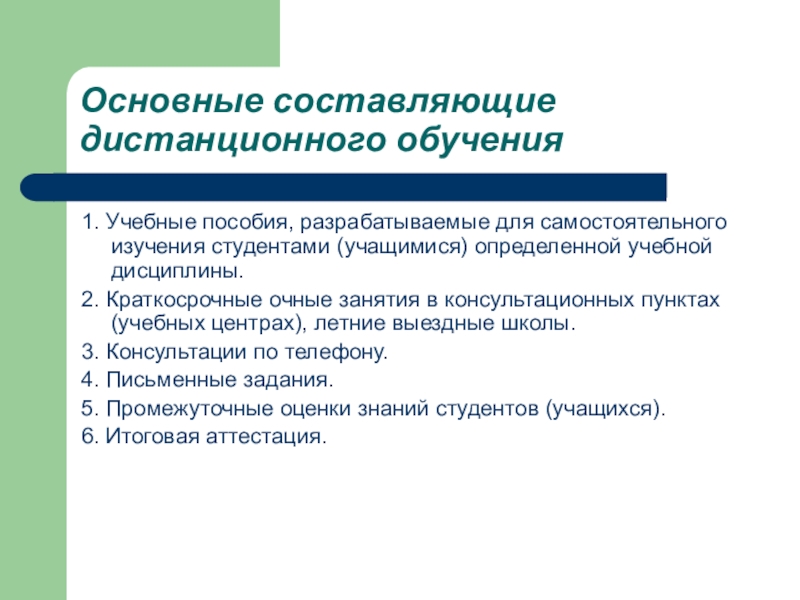 Основные составляющие дистанционного обучения

1. Учебные пособия, разрабатываемые для самостоятельного изучения студентами (учащимися) определенной учебной дисциплины.

2. Краткосрочные очные занятия в консультационных пунктах (учебных центрах), летние выездные школы.

3. Консультации по телефону.

4. Письменные задания.

5. Промежуточные оценки знаний студентов (учащихся).

6. Итоговая аттестация.